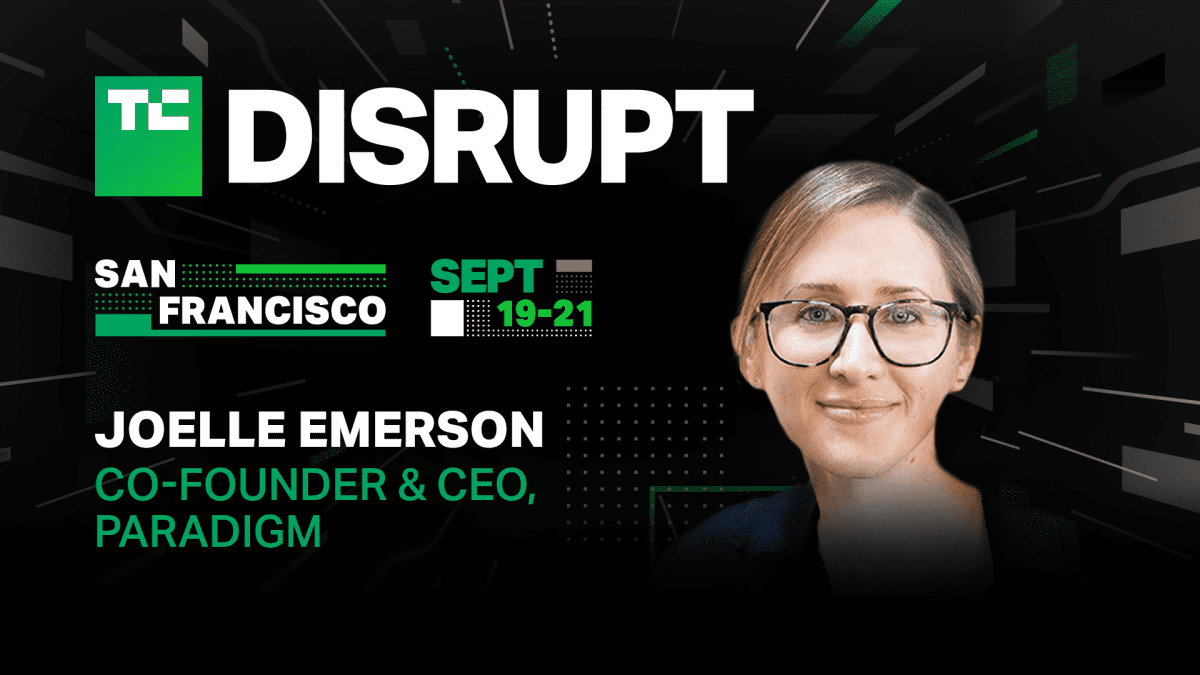 TC DISRUPT

SAN FRANCISCO

SEPT 19-21

JOELLE EMERSON
CO-FOUNDER & CEO, PARADIGM